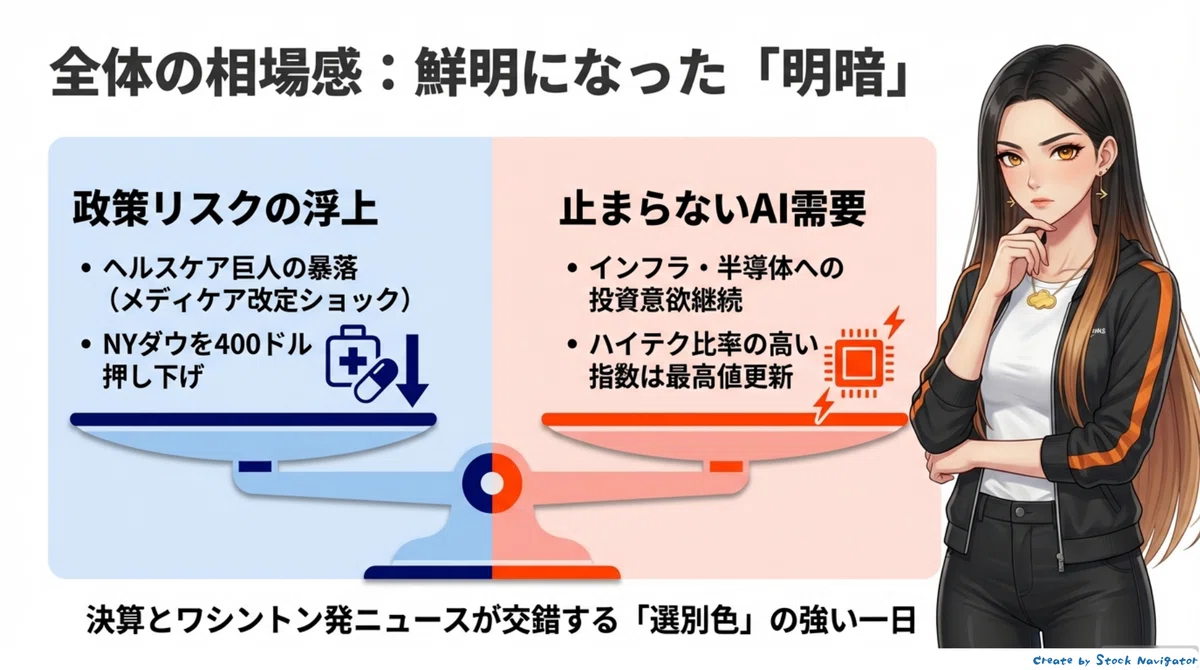 全体の相場感：鮮明になった「明暗」

政策リスクの浮上

• ヘルスケア巨人の暴落（メディケア改定ショック）

• NYダウを400ドル押し下げ

止まらないAI需要

• インフラ・半導体への投資意欲継続

• ハイテク比率の高い指数は最高値更新

決算とワシントン発ニュースが交錯する「選別色」の強い一日

Create by Stock Navigator